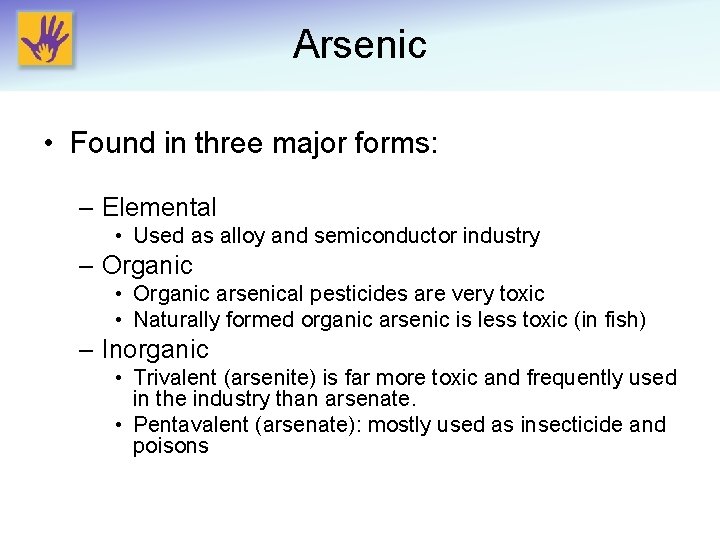 Arsenic

• Found in three major forms:

– Elemental
• Used as alloy and semiconductor industry
– Organic
• Organic arsenical pesticides are very toxic
• Naturally formed organic arsenic is less toxic (in fish)
– Inorganic
• Trivalent (arsenite) is far more toxic and frequently used in the industry than arsenate.
• Pentavalent (arsenate): mostly used as insecticide and poisons